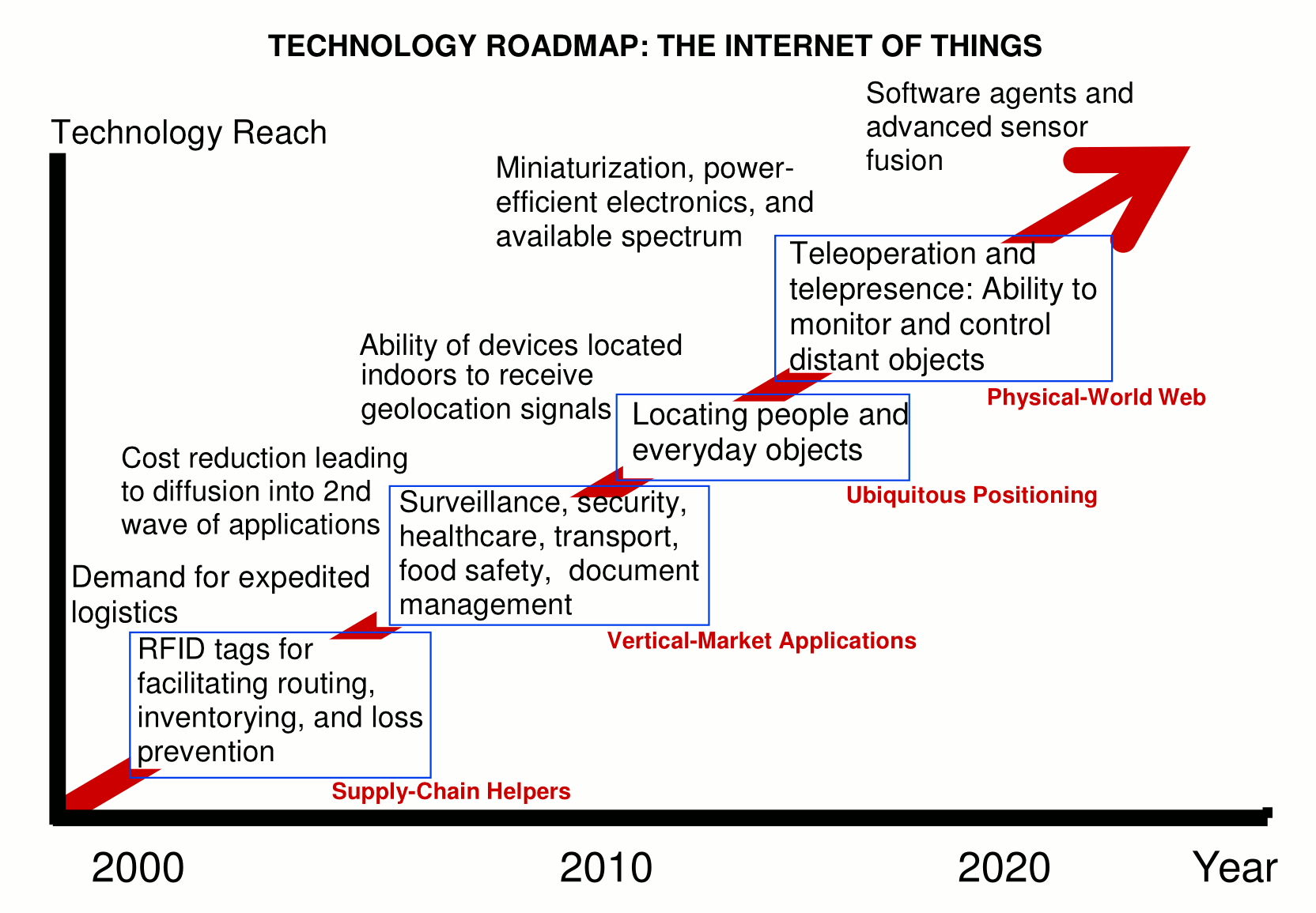 TECHNOLOGY ROADMAP: THE INTERNET OF THINGS

Technology Reach

Software agents and advanced sensor fusion

Miniaturization, power-efficient electronics, and available spectrum

Teleoperation and telepresence: Ability to monitor and control distant objects

Physical-World Web

Ability of devices located indoors to receive geolocation signals

Locating people and everyday objects

Ubiquitous Positioning

Cost reduction leading to diffusion into 2nd wave of applications

Surveillance, security, healthcare, transport, food safety, document management

Vertical-Market Applications

Demand for expedited logistics

RFID tags for facilitating routing, inventorying, and loss prevention

Supply-Chain Helpers

2000

2010

2020

Year